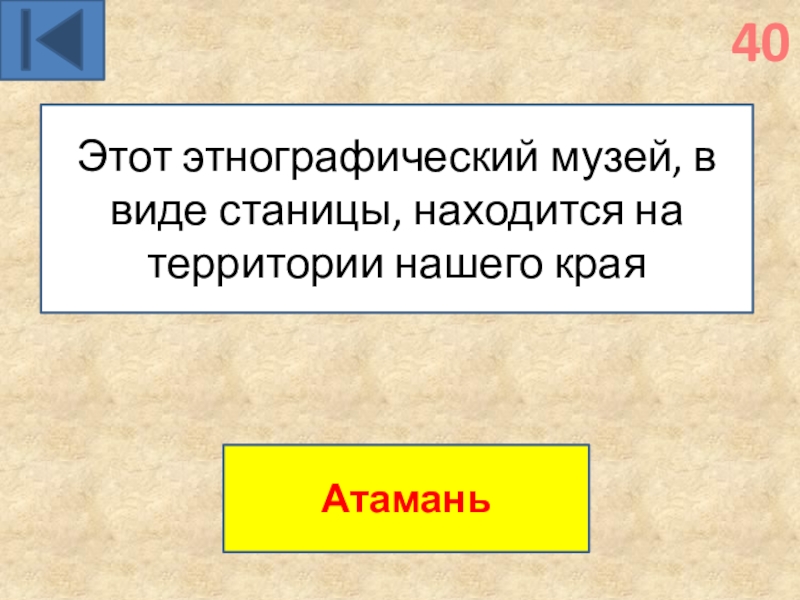 40

Этот этнографический музей, в виде станицы, находится на территории нашего края

Атамань